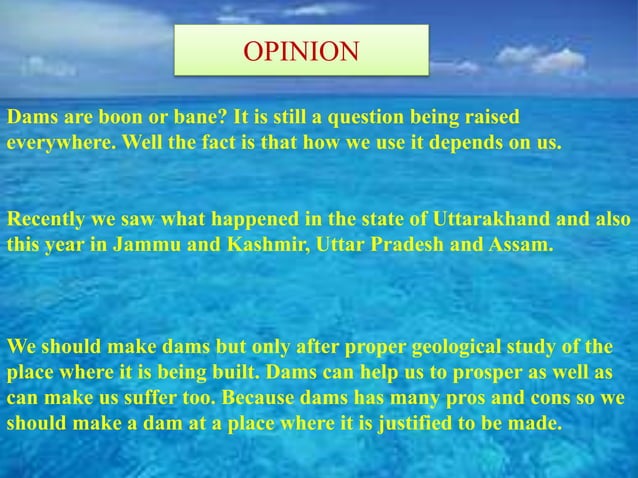 OPINION

Dams are boon or bane? It is still a question being raised everywhere. Well the fact is that how we use it depends on us.

Recently we saw what happened in the state of Uttarakhand and also this year in Jammu and Kashmir, Uttar Pradesh and Assam.

We should make dams but only after proper geological study of the place where it is being built. Dams can help us to prosper as well as can make us suffer too. Because dams has many pros and cons so we should make a dam at a place where it is justified to be made.